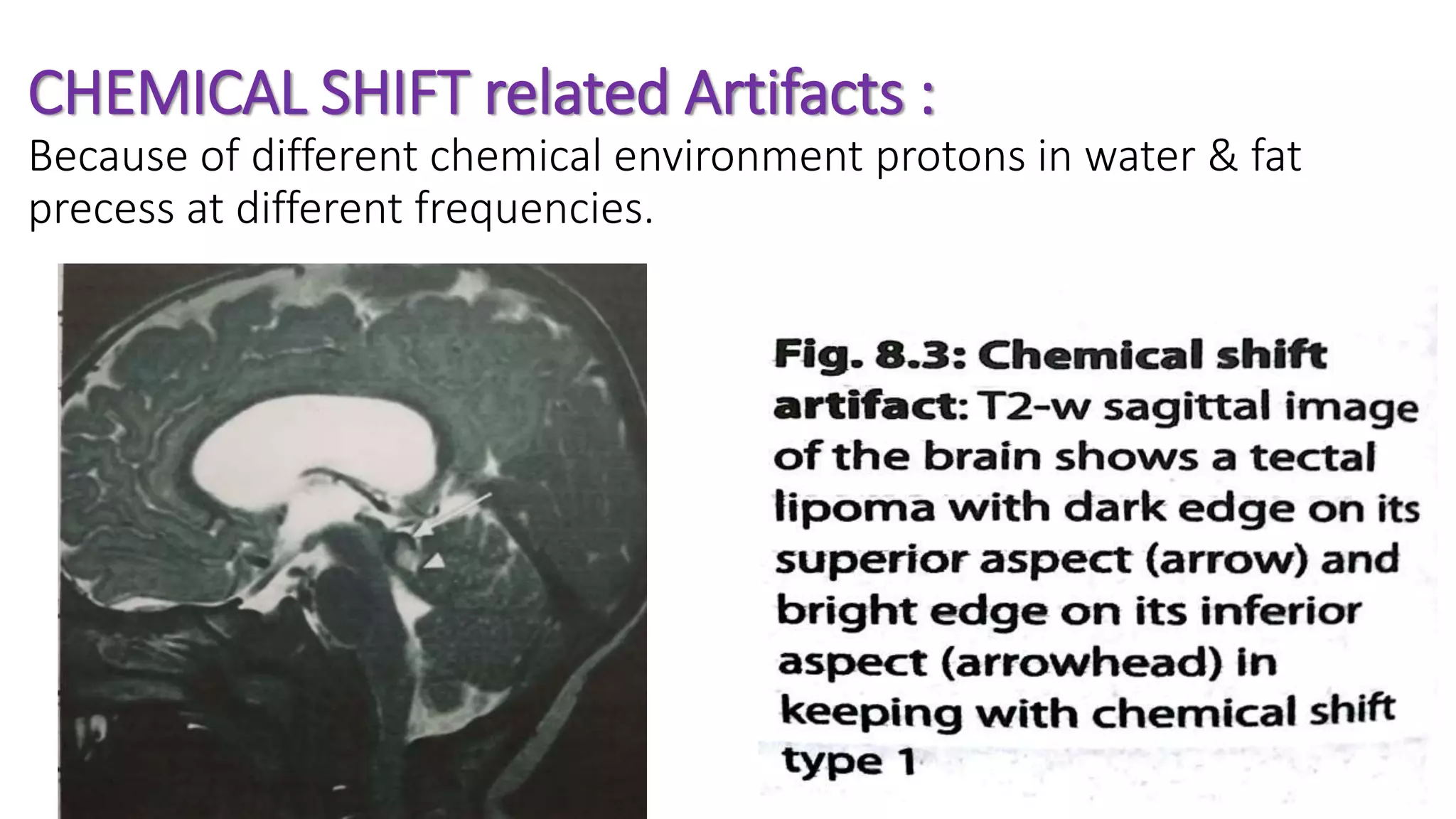 CHEMICAL SHIFT related Artifacts :

Because of different chemical environment protons in water & fat precess at different frequencies.

Fig. 8.3: Chemical shift artifact: T2-w sagittal image of the brain shows a tectal lipoma with dark edge on its superior aspect (arrow) and bright edge on its inferior aspect (arrowhead) in keeping with chemical shift type 1